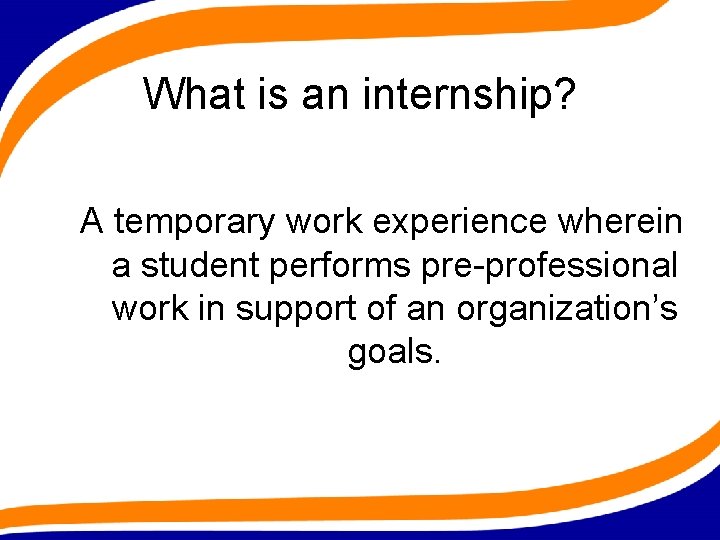 What is an internship?

A temporary work experience wherein a student performs pre-professional work in support of an organization’s goals.